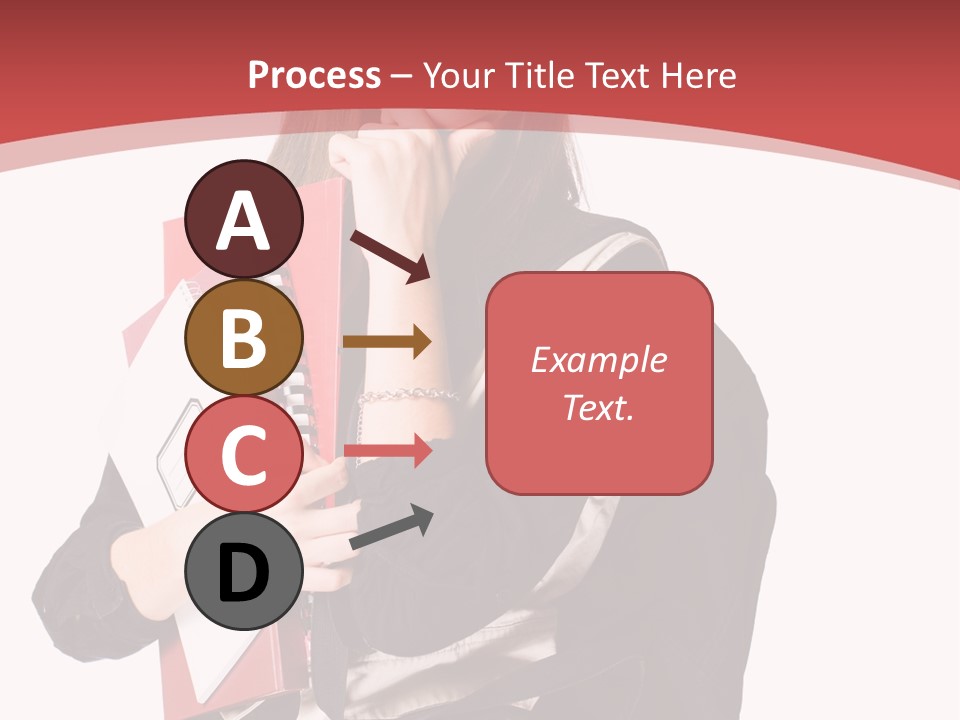 Process – Your Title Text Here

A

B

C

D

Example Text.